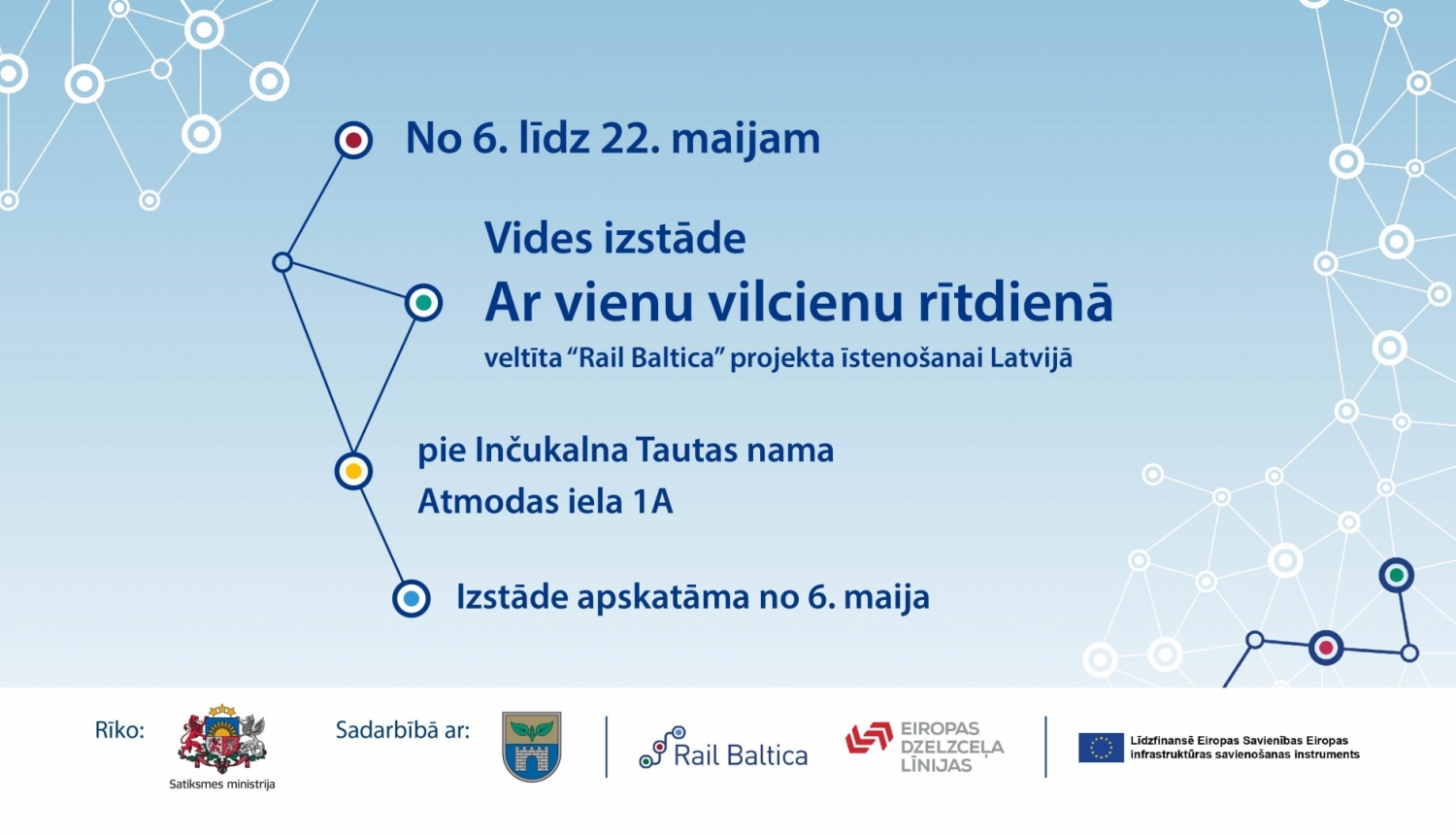 No 6. līdz 22. maijam

Vides izstāde

Ar vienu vilcienu rītdienā

veltīta “Rail Baltica” projekta īstenošanai Latvijā

pie Inčukalna Tautas nama

Atmodas iela 1A

Izstāde apskatāma no 6. maija

Rīko:

Satiksmes ministrija

Sadarbībā ar:

Rail Baltica

EIROPAS DZELZCEĻA LĪNIJAS

Līdzfinansē Eiropas Savienības Eiropas infrastruktūras savienošanas instruments